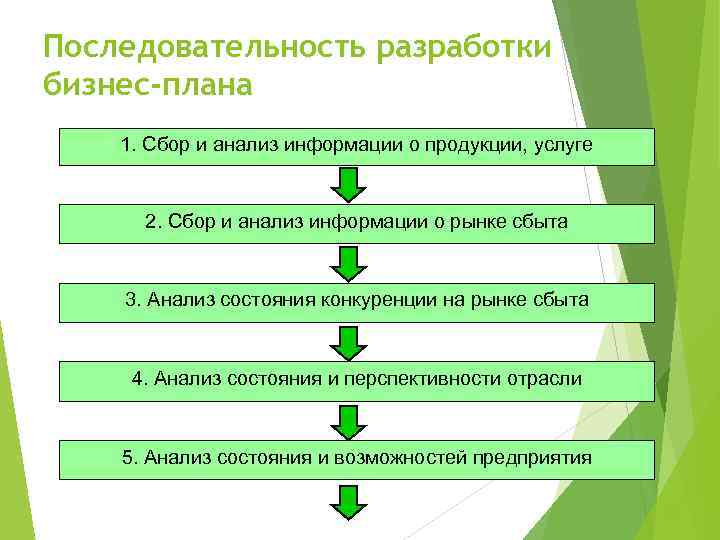 Последовательность разработки бизнес-плана

1. Сбор и анализ информации о продукции, услуге

2. Сбор и анализ информации о рынке сбыта

3. Анализ состояния конкуренции на рынке сбыта

4. Анализ состояния и перспективности отрасли

5. Анализ состояния и возможностей предприятия